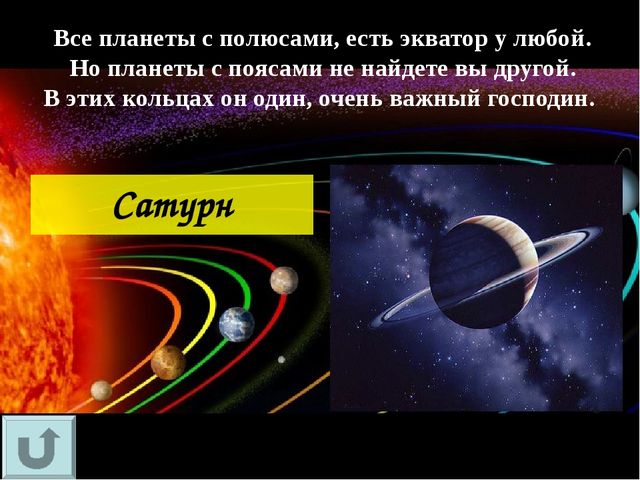 Все планеты с полюсами, есть экватор у любой.
Но планеты с поясами не найдете вы другой.
В этих кольцах он один, очень важный господин.

Сатурн